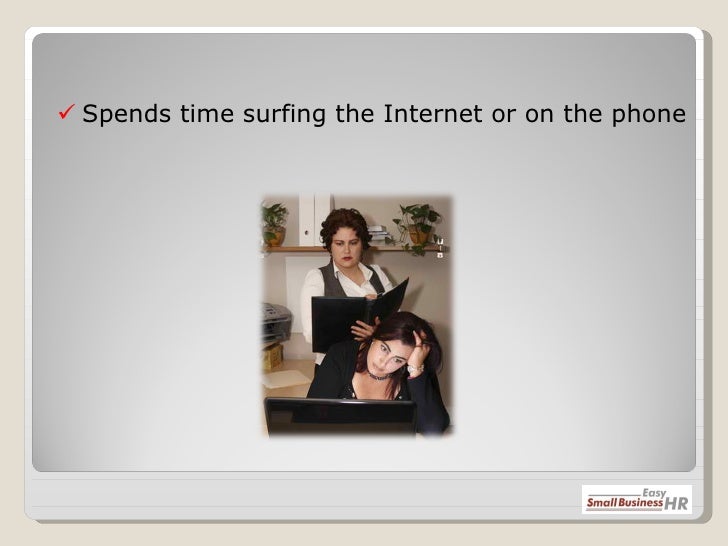 ✓ Spends time surfing the Internet or on the phone

Easy
Small Business HR